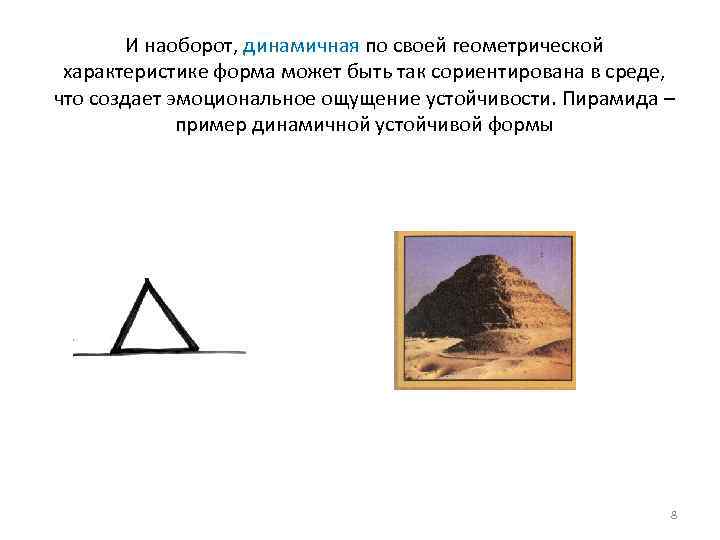 И наоборот, динамичная по своей геометрической характеристике форма может быть так сориентирована в среде, что создает эмоциональное ощущение устойчивости. Пирамида – пример динамичной устойчивой формы

8